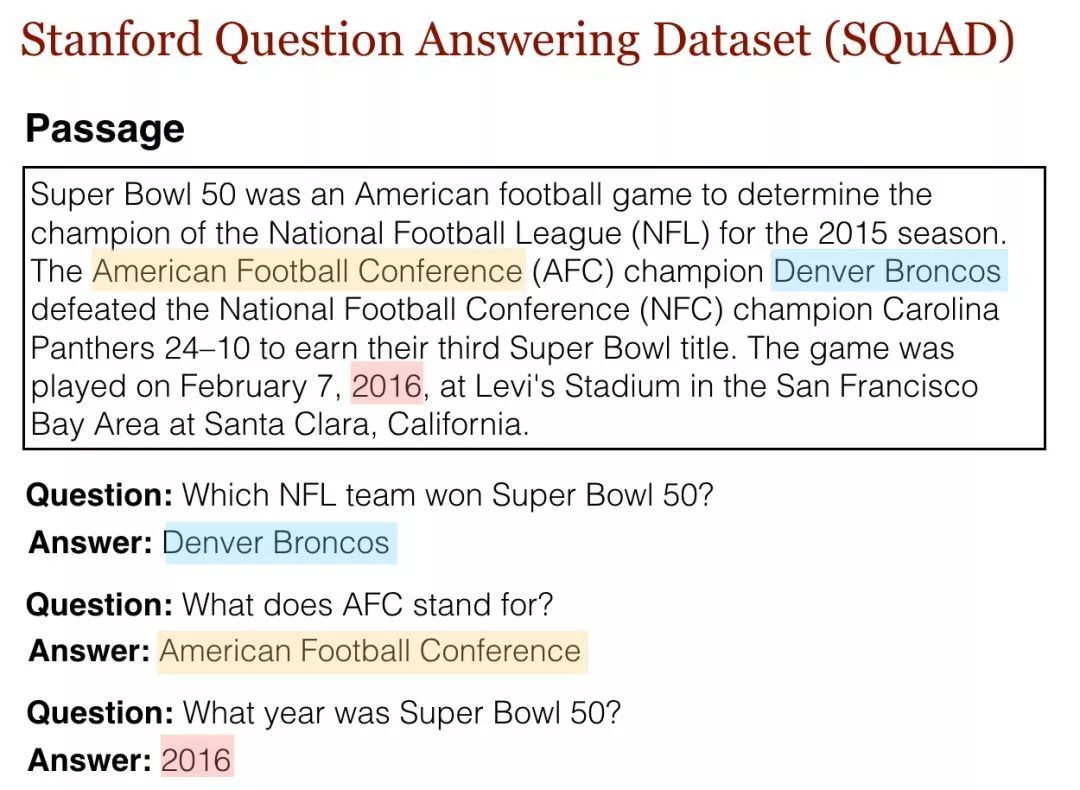 Stanford Question Answering Dataset (SQuAD)

Passage

Super Bowl 50 was an American football game to determine the champion of the National Football League (NFL) for the 2015 season. The American Football Conference (AFC) champion Denver Broncos defeated the National Football Conference (NFC) champion Carolina Panthers 24–10 to earn their third Super Bowl title. The game was played on February 7, 2016, at Levi's Stadium in the San Francisco Bay Area at Santa Clara, California.

Question: Which NFL team won Super Bowl 50?
Answer: Denver Broncos

Question: What does AFC stand for?
Answer: American Football Conference

Question: What year was Super Bowl 50?
Answer: 2016